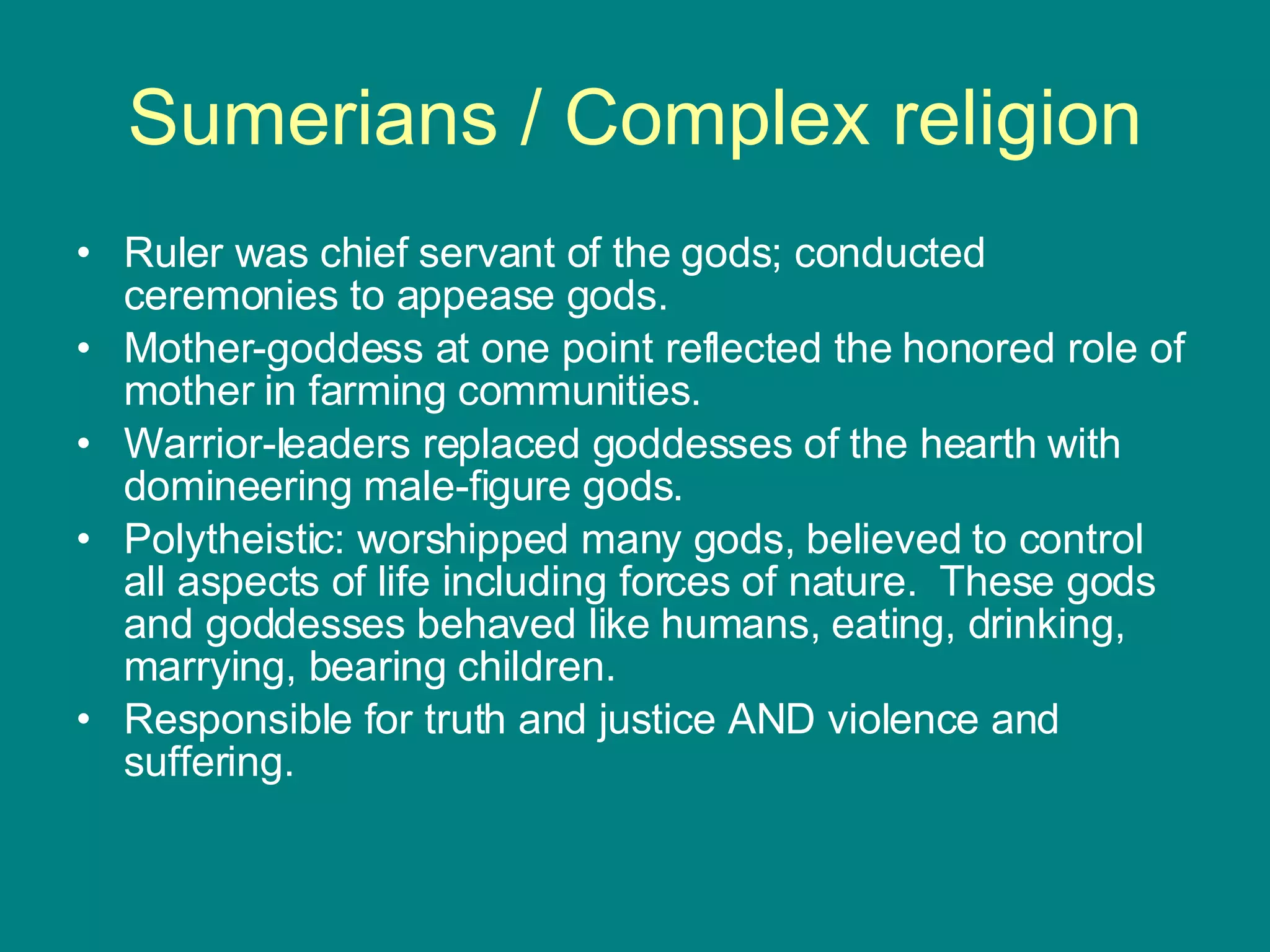 Sumerians / Complex religion

• Ruler was chief servant of the gods; conducted ceremonies to appease gods.
• Mother-goddess at one point reflected the honored role of mother in farming communities.
• Warrior-leaders replaced goddesses of the hearth with domineering male-figure gods.
• Polytheistic: worshipped many gods, believed to control all aspects of life including forces of nature. These gods and goddesses behaved like humans, eating, drinking, marrying, bearing children.
• Responsible for truth and justice AND violence and suffering.